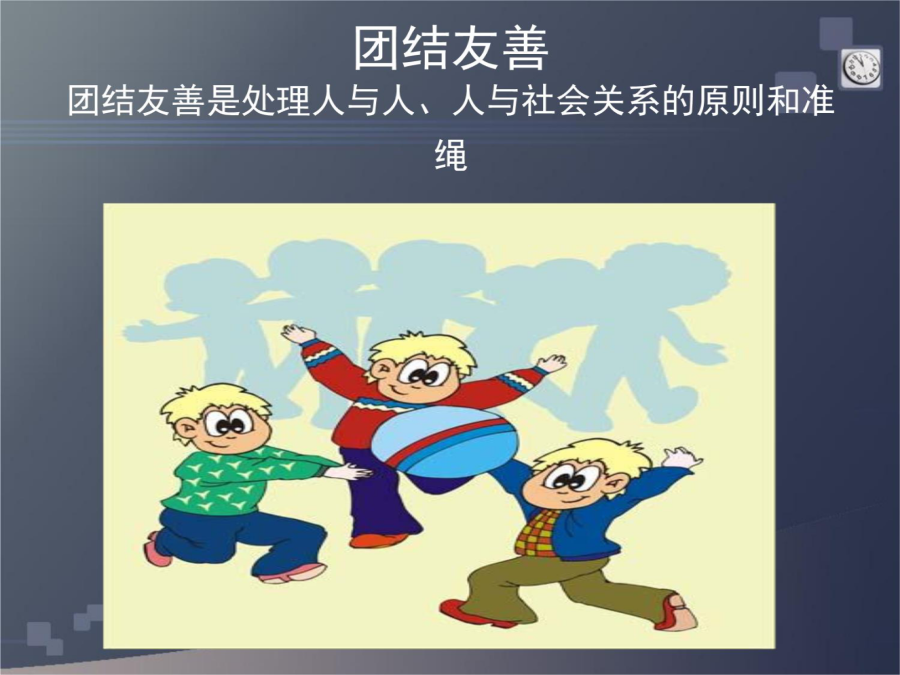 团结友善

团结友善是处理人与人、人与社会关系的原则和准绳